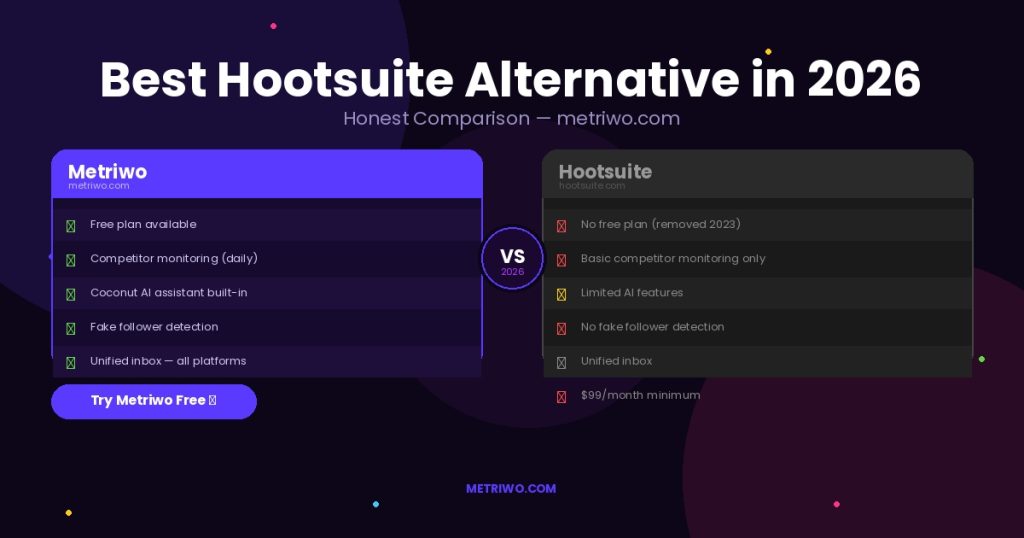 Best Hootsuite Alternative in 2026

Honest Comparison — metriwo.com

Metriwo
metriwo.com

Free plan available

Competitor monitoring (daily)

Coconut AI assistant built-in

Fake follower detection

Unified inbox — all platforms

Try Metriwo Free

VS
2026

Hootsuite
hootsuite.com

No free plan (removed 2023)

Basic competitor monitoring only

Limited AI features

No fake follower detection

Unified inbox

$99/month minimum

METRIWO.COM